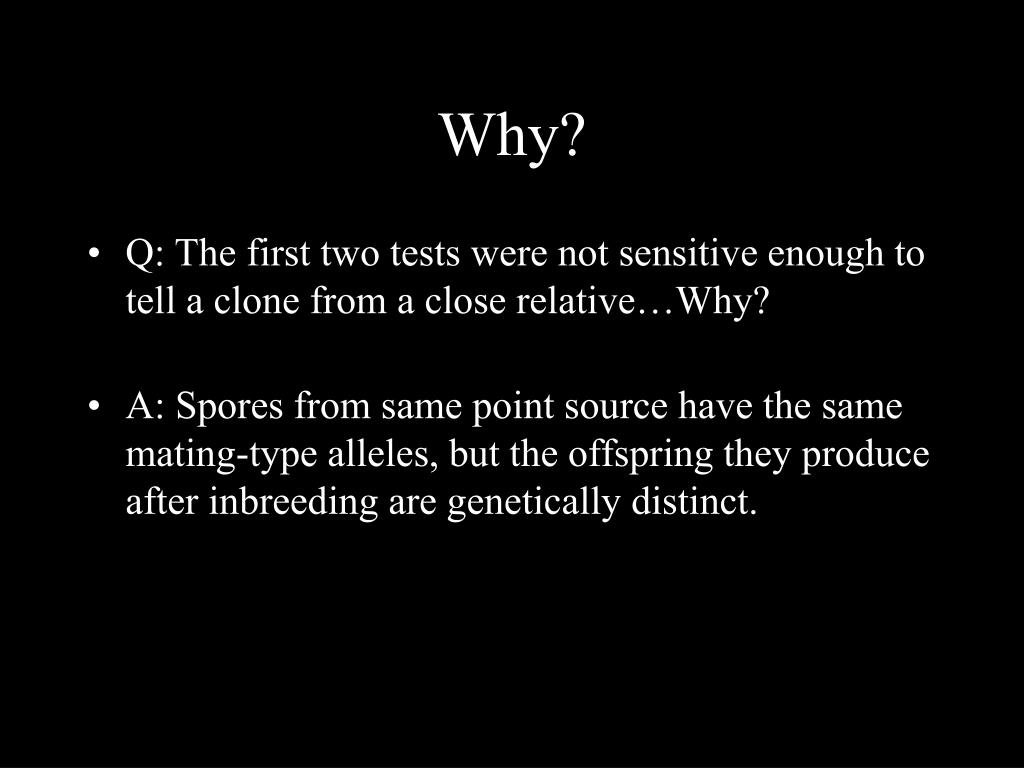 Why?

• Q: The first two tests were not sensitive enough to tell a clone from a close relative…Why?

• A: Spores from same point source have the same mating-type alleles, but the offspring they produce after inbreeding are genetically distinct.